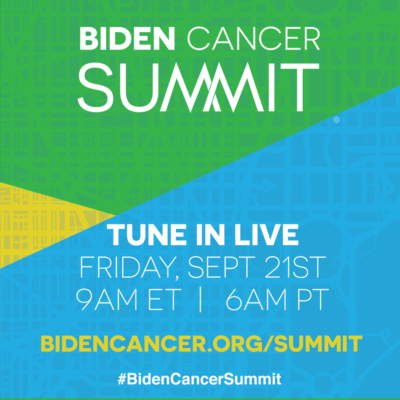 BIDEN CANCER SUMMIT

TUNE IN LIVE
FRIDAY, SEPT 21ST
9AM ET | 6AM PT

BIDENCANCER.ORG/SUMMIT

#BidenCancerSummit